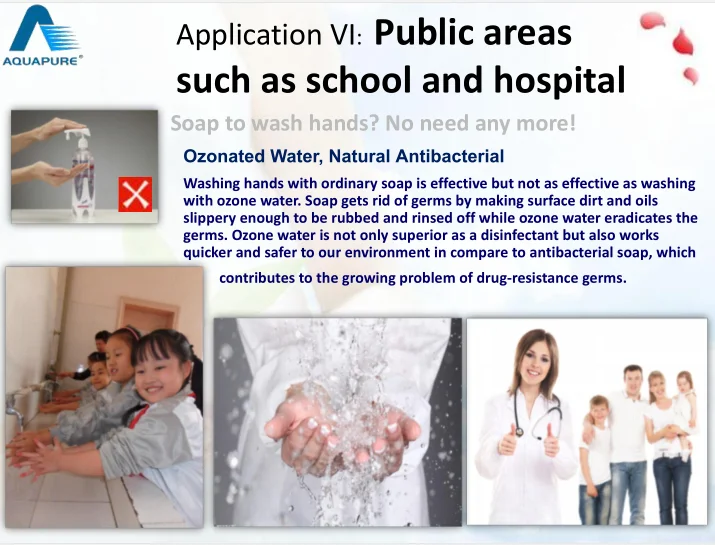 AQUAPURE®

Application VI: Public areas such as school and hospital

Soap to wash hands? No need any more!

Ozonated Water, Natural Antibacterial

Washing hands with ordinary soap is effective but not as effective as washing with ozone water. Soap gets rid of germs by making surface dirt and oils slippery enough to be rubbed and rinsed off while ozone water eradicates the germs. Ozone water is not only superior as a disinfectant but also works quicker and safer to our environment in compare to antibacterial soap, which contributes to the growing problem of drug-resistance germs.